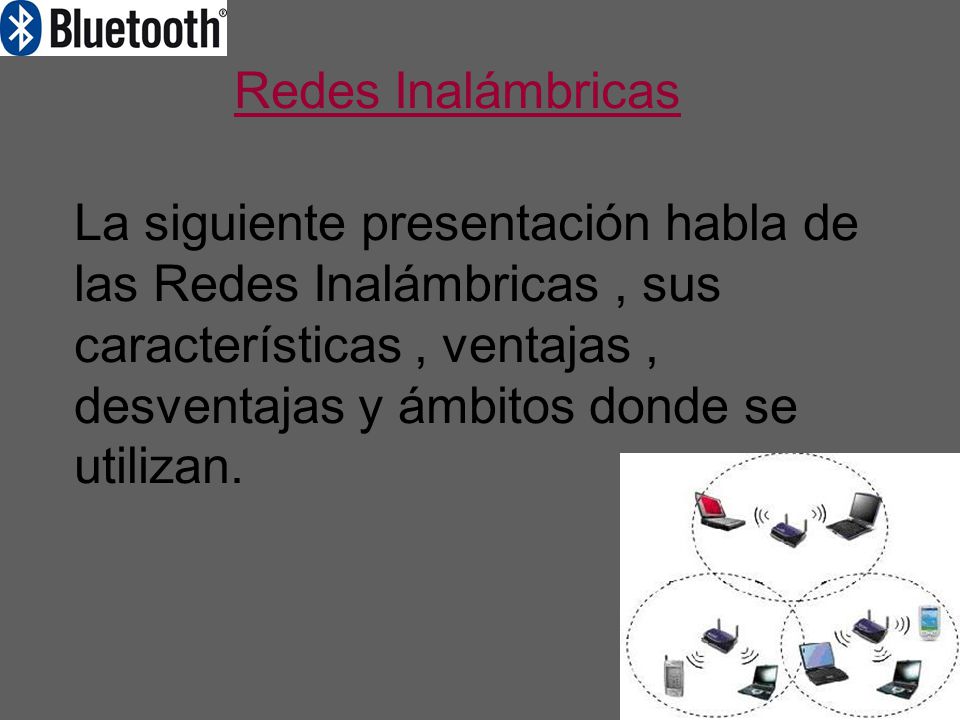 Bluetooth®

Redes Inalámbricas

La siguiente presentación habla de las Redes Inalámbricas , sus características , ventajas , desventajas y ámbitos donde se utilizan.